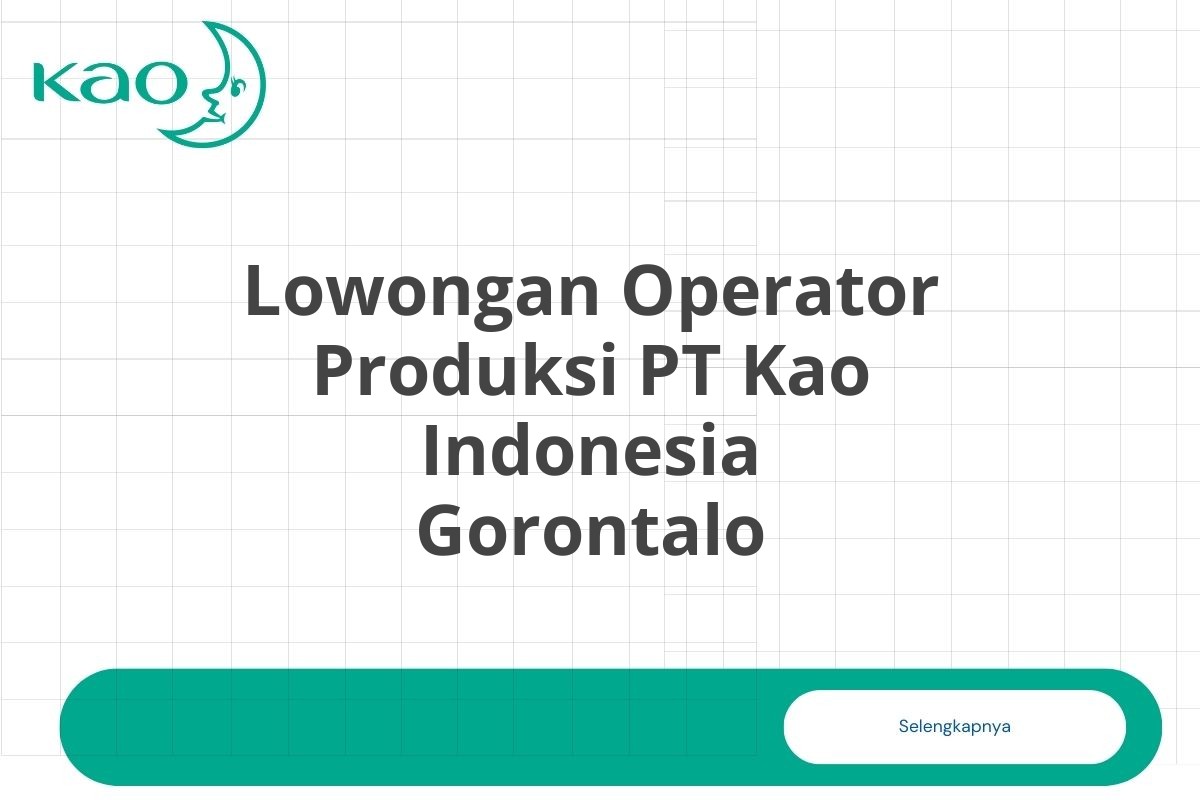 Kao

Lowongan Operator Produksi PT Kao Indonesia Gorontalo

Selengkapnya